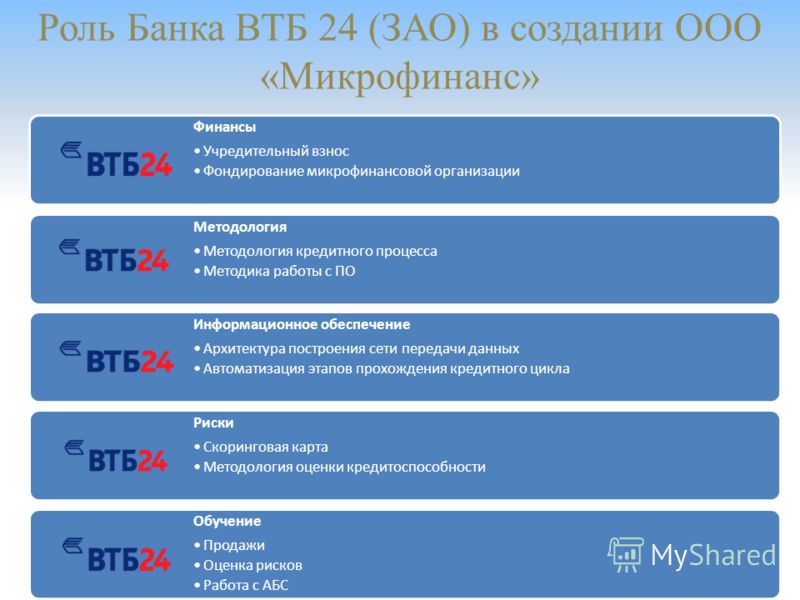 Роль Банка ВТБ 24 (ЗАО) в создании ООО «Микрофинанс»

ВТБ24

Финансы
• Учредительный взнос
• Фондирование микрофинансовой организации

ВТБ24

Методология
• Методология кредитного процесса
• Методика работы с ПО

ВТБ24

Информационное обеспечение
• Архитектура построения сети передачи данных
• Автоматизация этапов прохождения кредитного цикла

ВТБ24

Риски
• Скоринговая карта
• Методология оценки кредитоспособности

ВТБ24

Обучение
• Продажи
• Оценка рисков
• Работа с АБС

MyShared